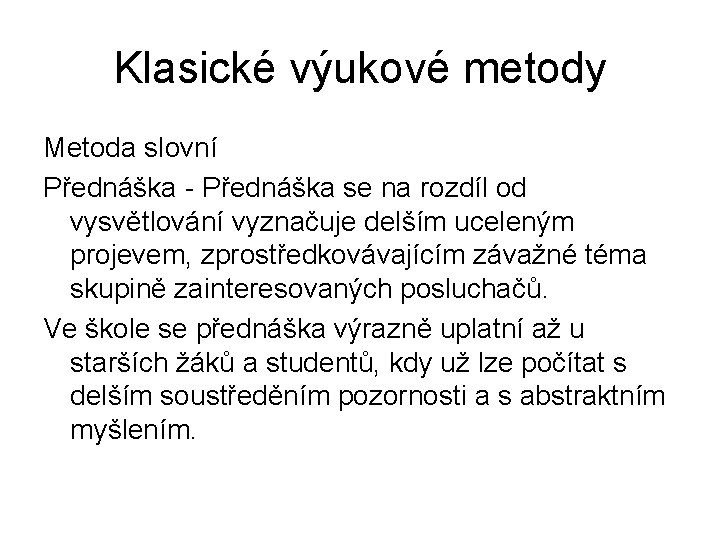 Klasické výukové metody

Metoda slovní

Přednáška - Přednáška se na rozdíl od vysvětlování vyznačuje delším uceleným projevem, zprostředkovávajícím závažné téma skupině zainteresovaných posluchačů.

Ve škole se přednáška výrazně uplatní až u starších žáků a studentů, kdy už lze počítat s delším soustředěním pozornosti a s abstraktním myšlením.